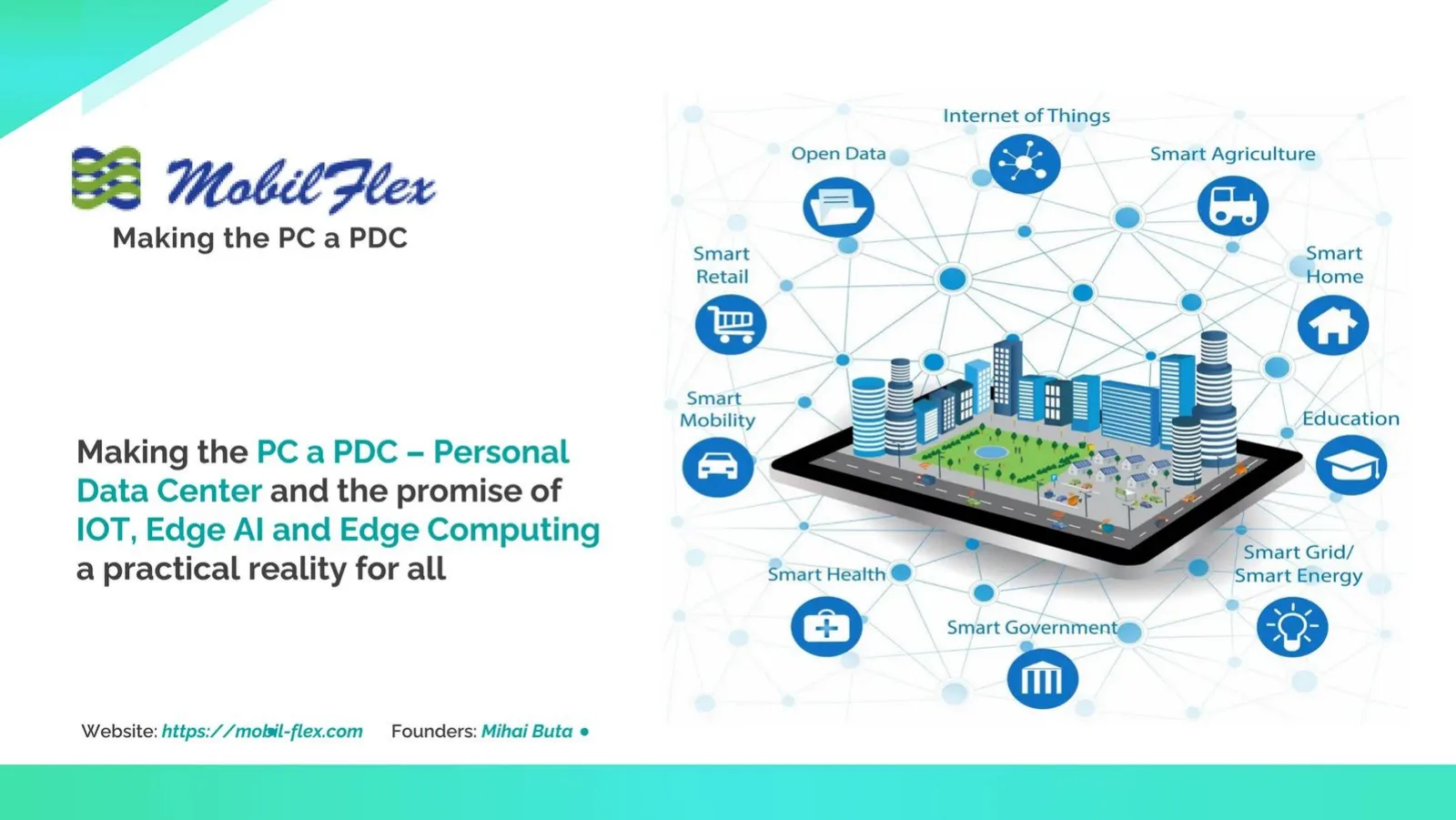 MobilFlex
Making the PC a PDC

Making the PC a PDC – Personal Data Center and the promise of IOT, Edge AI and Edge Computing a practical reality for all

Website: https://mobil-flex.com Founders: Mihai Buta •

Internet of Things

Open Data

Smart Agriculture

Smart Retail

Smart Home

Smart Mobility

Education

Smart Health

Smart Grid/ Smart Energy

Smart Government